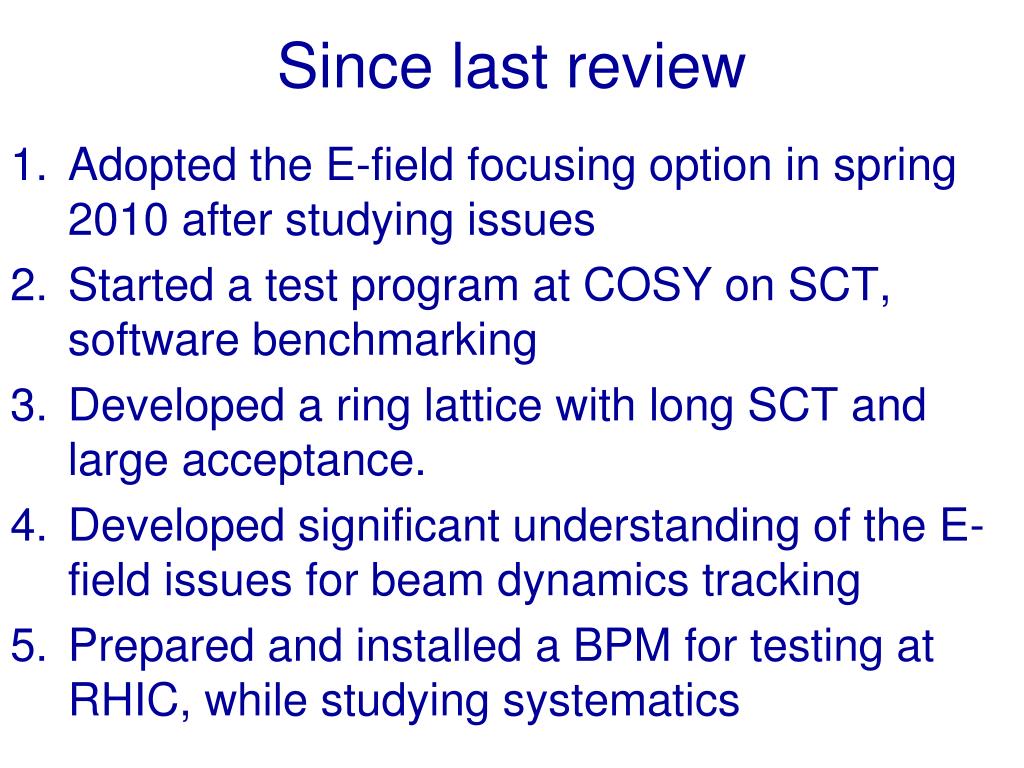 Since last review

1. Adopted the E-field focusing option in spring 2010 after studying issues
2. Started a test program at COSY on SCT, software benchmarking
3. Developed a ring lattice with long SCT and large acceptance.
4. Developed significant understanding of the E-field issues for beam dynamics tracking
5. Prepared and installed a BPM for testing at RHIC, while studying systematics